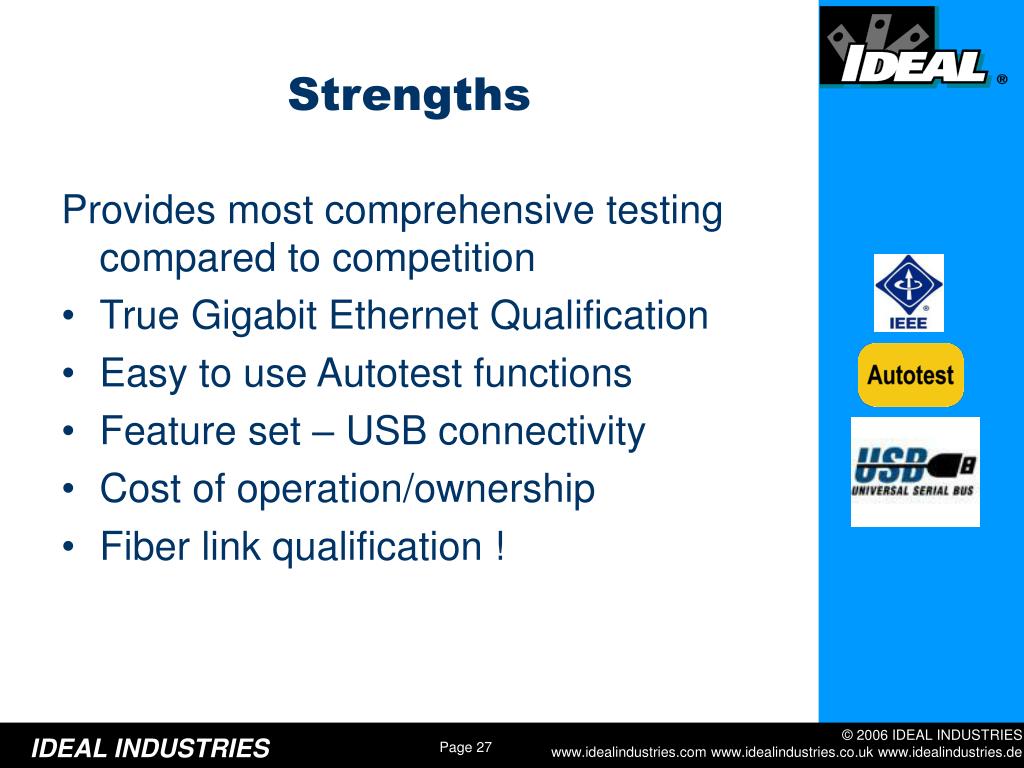 IDEAL ®

Strengths

Provides most comprehensive testing compared to competition
• True Gigabit Ethernet Qualification
• Easy to use Autotest functions
• Feature set – USB connectivity
• Cost of operation/ownership
• Fiber link qualification !

IEEE

Autotest

USB
UNIVERSAL SERIAL BUS

IDEAL INDUSTRIES

Page 27

© 2006 IDEAL INDUSTRIES
www.idealindustries.com www.idealindustries.co.uk www.idealindustries.de